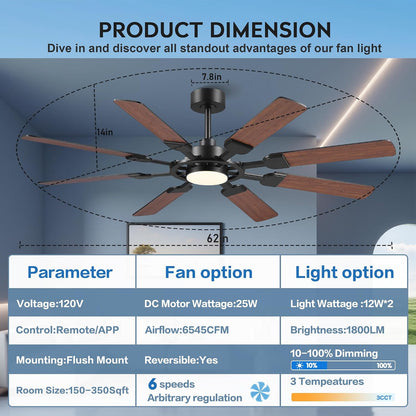 PRODUCT DIMENSION

Dive in and discover all standout advantages of our fan light

7.8in

14in

62in

| Parameter | Fan option | Light option |
|---|---|---|
| Voltage:120V | DC Motor Wattage:25W | Light Wattage :12W*2 |
| Control:Remote/APP | Airflow:6545CFM | Brightness:1800LM |
| Mounting:Flush Mount | Reversible:Yes | 10-100% Dimming 10% 100% |
| Room Size:150-350Sqft | 6 speeds Arbitrary regulation | 3 Tempeatures 3CCT |